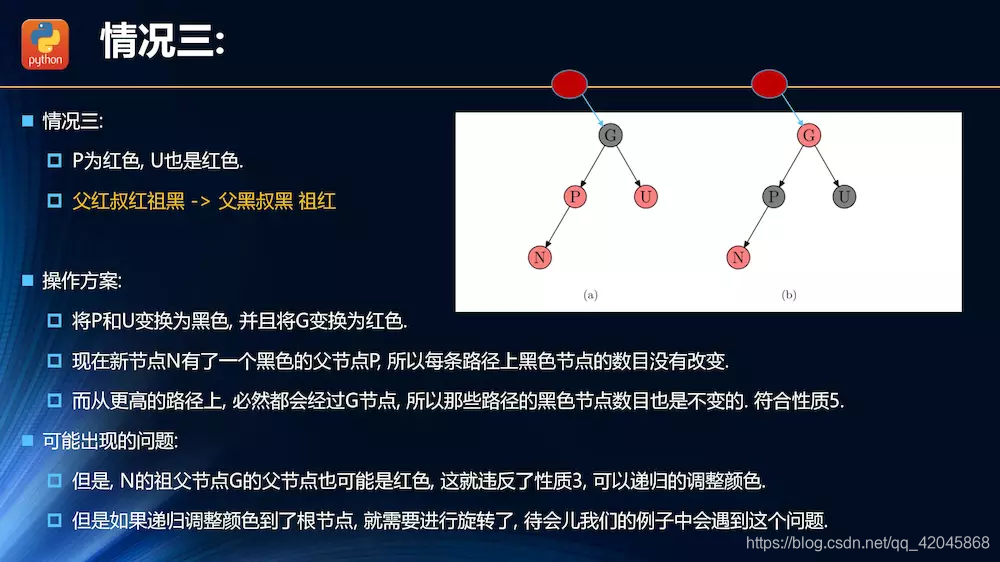 python

情况三:

情况三:

P为红色, U也是红色.

父红叔红祖黑 -> 父黑叔黑 祖红

G
P
U
N
(a)

G
P
U
N
(b)

操作方案:

将P和U变换为黑色, 并且将G变换为红色.

现在新节点N有了一个黑色的父节点P, 所以每条路径上黑色节点的数目没有改变.

而从更高的路径上, 必然都会经过G节点, 所以那些路径的黑色节点数目也是不变的. 符合性质5.

可能出现的问题:

但是, N的祖父节点G的父节点也可能是红色, 这就违反了性质3, 可以递归的调整颜色.

但是如果递归调整颜色到了根节点, 就需要进行旋转了, 待会儿我们的例子中会遇到这个问题.

https://blog.csdn.net/qq_42045868